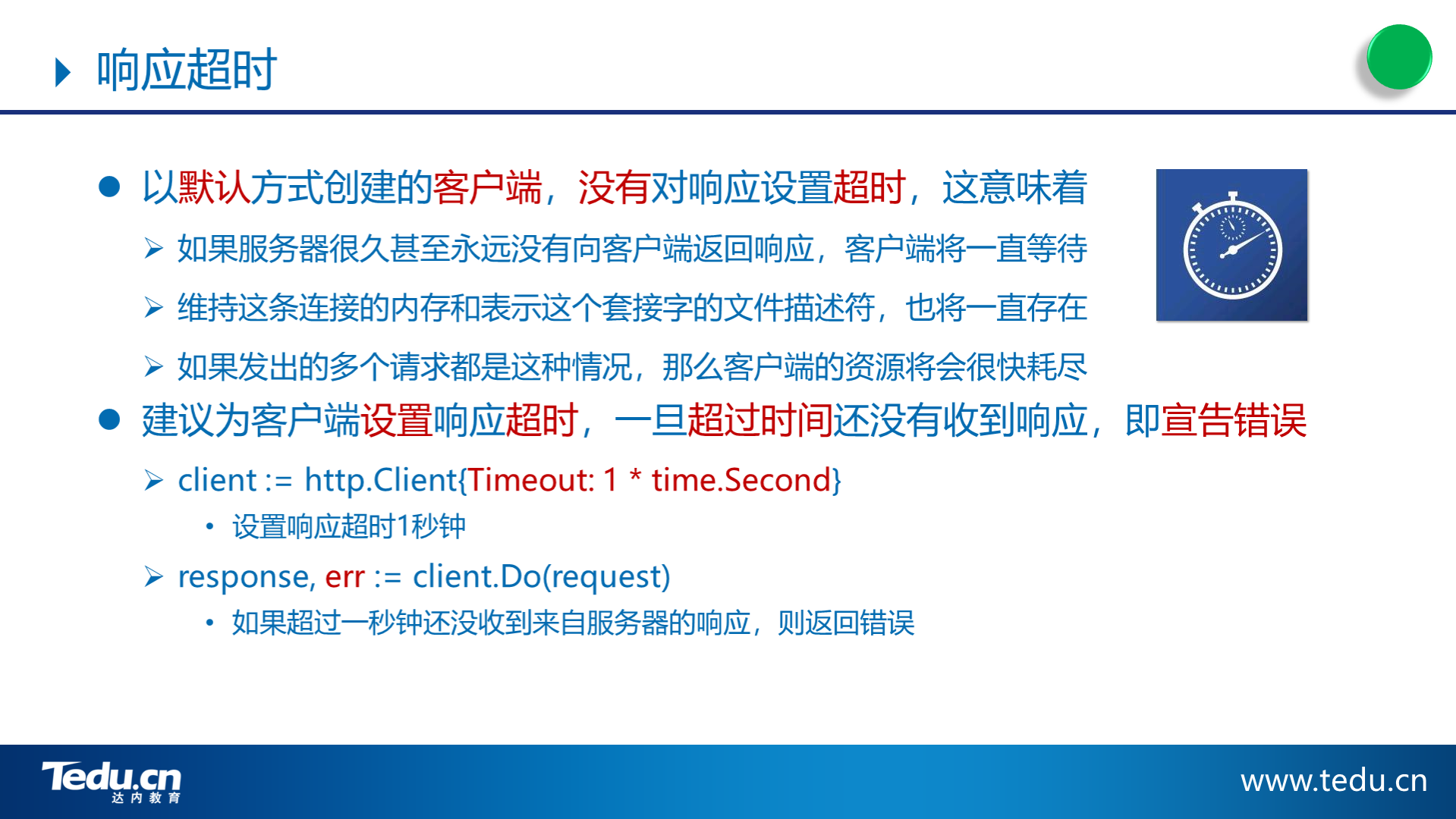 响应超时

● 以默认方式创建的客户端，没有对响应设置超时，这意味着

➢ 如果服务器很久甚至永远没有向客户端返回响应，客户端将一直等待

➢ 维持这条连接的内存和表示这个套接字的文件描述符，也将一直存在

➢ 如果发出的多个请求都是这种情况，那么客户端的资源将会很快耗尽

● 建议为客户端设置响应超时，一旦超过时间还没有收到响应，即宣告错误

➢ client := http.Client{Timeout: 1 * time.Second}

• 设置响应超时1秒钟

➢ response, err := client.Do(request)

• 如果超过一秒钟还没收到来自服务器的响应，则返回错误

Tedu.cn 达内教育

www.tedu.cn